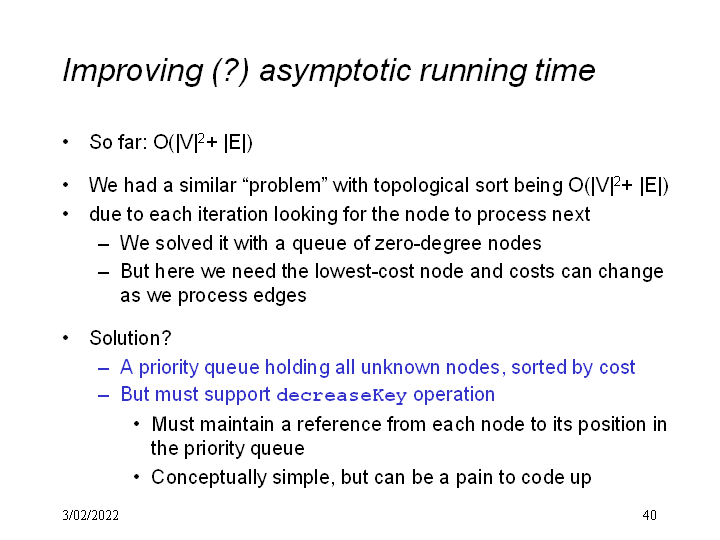 Improving (?) asymptotic running time

• So far: $O(|V|^2 + |E|)$

• We had a similar “problem” with topological sort being $O(|V|^2 + |E|)$
• due to each iteration looking for the node to process next
– We solved it with a queue of zero-degree nodes
– But here we need the lowest-cost node and costs can change as we process edges

• Solution?
– A priority queue holding all unknown nodes, sorted by cost
– But must support decreaseKey operation
• Must maintain a reference from each node to its position in the priority queue
• Conceptually simple, but can be a pain to code up

3/02/2022

40